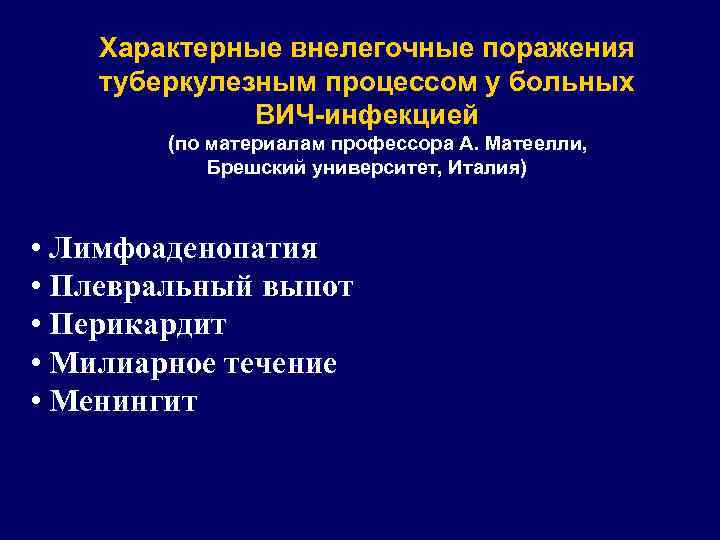 Характерные внелегочные поражения туберкулезным процессом у больных ВИЧ-инфекцией

(по материалам профессора А. Матеелли, Брешский университет, Италия)

• Лимфоаденопатия
• Плевральный выпот
• Перикардит
• Милиарное течение
• Менингит